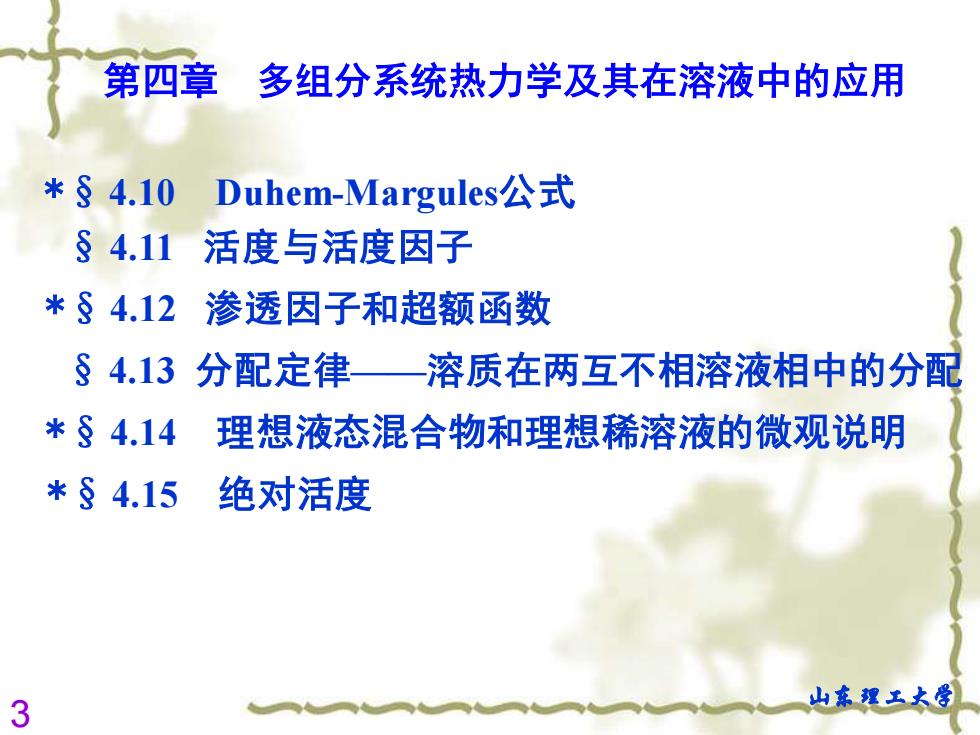 第四章　多组分系统热力学及其在溶液中的应用

＊§ 4.10　Duhem-Margules公式

§ 4.11　活度与活度因子

＊§ 4.12　渗透因子和超额函数

§ 4.13　分配定律——溶质在两互不相溶液相中的分配

＊§ 4.14　理想液态混合物和理想稀溶液的微观说明

＊§ 4.15　绝对活度

3

山东理工大学